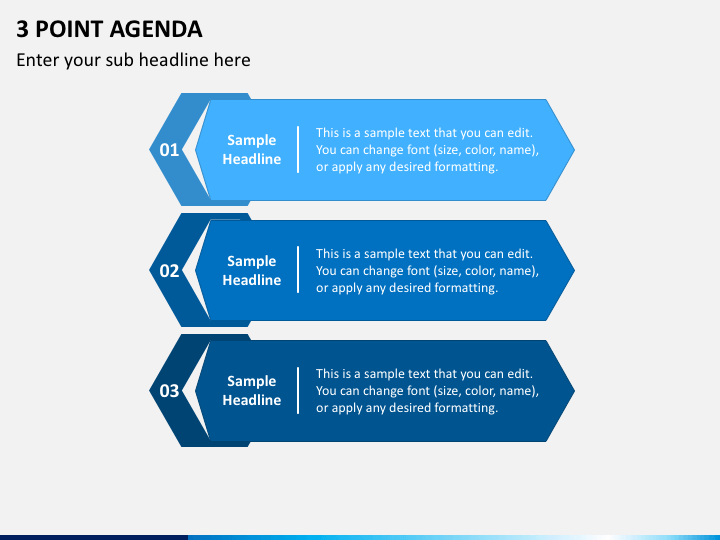 3 POINT AGENDA

Enter your sub headline here

01

Sample Headline

This is a sample text that you can edit. You can change font (size, color, name), or apply any desired formatting.

02

Sample Headline

This is a sample text that you can edit. You can change font (size, color, name), or apply any desired formatting.

03

Sample Headline

This is a sample text that you can edit. You can change font (size, color, name), or apply any desired formatting.